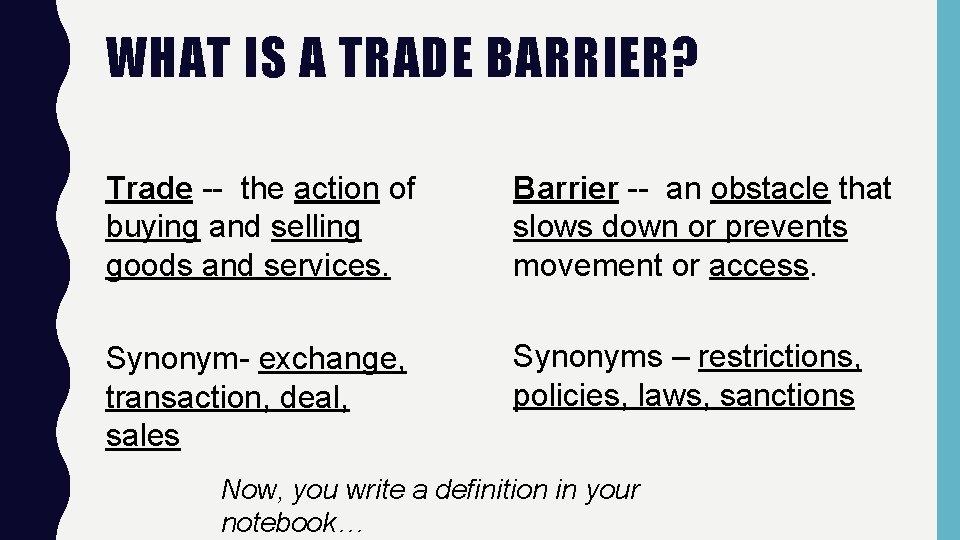 WHAT IS A TRADE BARRIER?

Trade -- the action of buying and selling goods and services.

Synonym- exchange, transaction, deal, sales

Barrier -- an obstacle that slows down or prevents movement or access.

Synonyms – restrictions, policies, laws, sanctions

Now, you write a definition in your notebook…